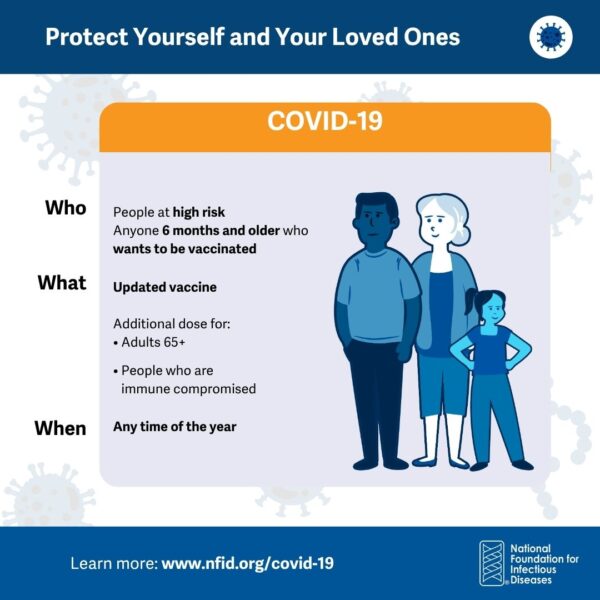 Protect Yourself and Your Loved Ones

COVID-19

Who

People at high risk
Anyone 6 months and older who wants to be vaccinated

What

Updated vaccine

Additional dose for:
• Adults 65+
• People who are immune compromised

When

Any time of the year

Learn more: www.nfid.org/covid-19

National Foundation for Infectious Diseases